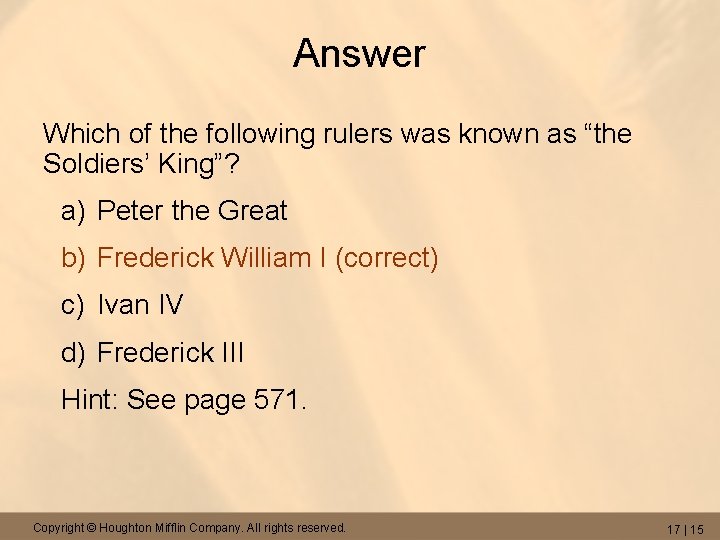 Answer

Which of the following rulers was known as “the Soldiers’ King”?

a) Peter the Great

b) Frederick William I (correct)

c) Ivan IV

d) Frederick III

Hint: See page 571.

Copyright © Houghton Mifflin Company. All rights reserved.

17 | 15